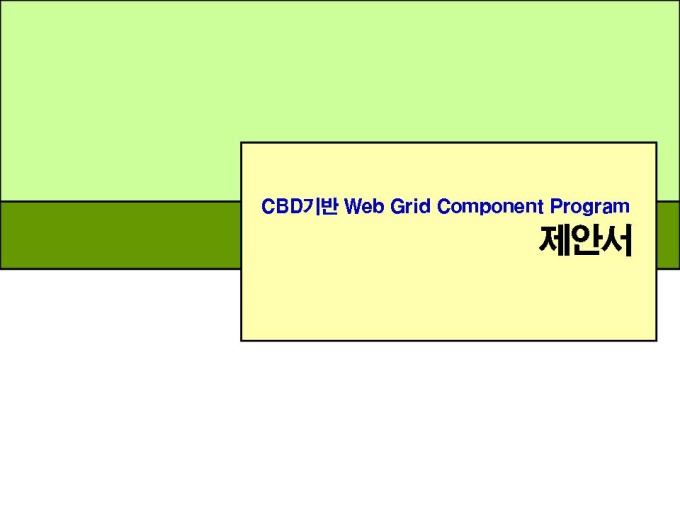 CBD기반 Web Grid Component Program
제안서